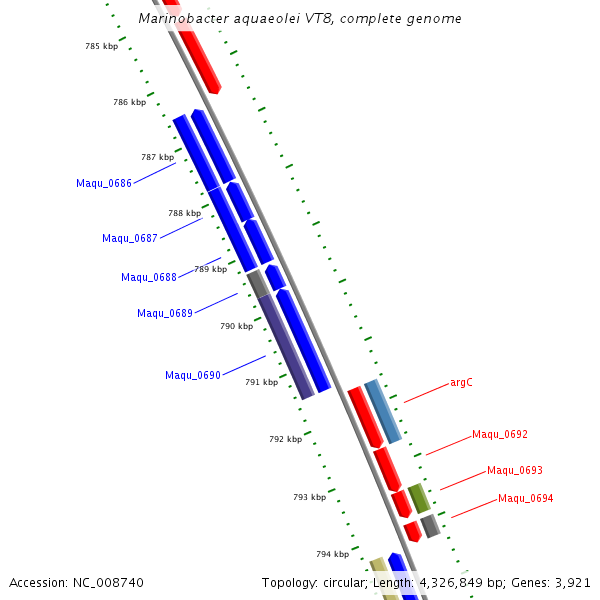 Marinobacter aquaeolei VT8, complete genome

785 kbp

786 kbp

787 kbp

Maqu_0686

788 kbp

Maqu_0687

Maqu_0688

789 kbp

Maqu_0689

790 kbp

Maqu_0690

791 kbp

argC

792 kbp

Maqu_0692

Maqu_0693

793 kbp

Maqu_0694

794 kbp

Accession: NC_008740

Topology: circular; Length: 4,326,849 bp; Genes: 3,921